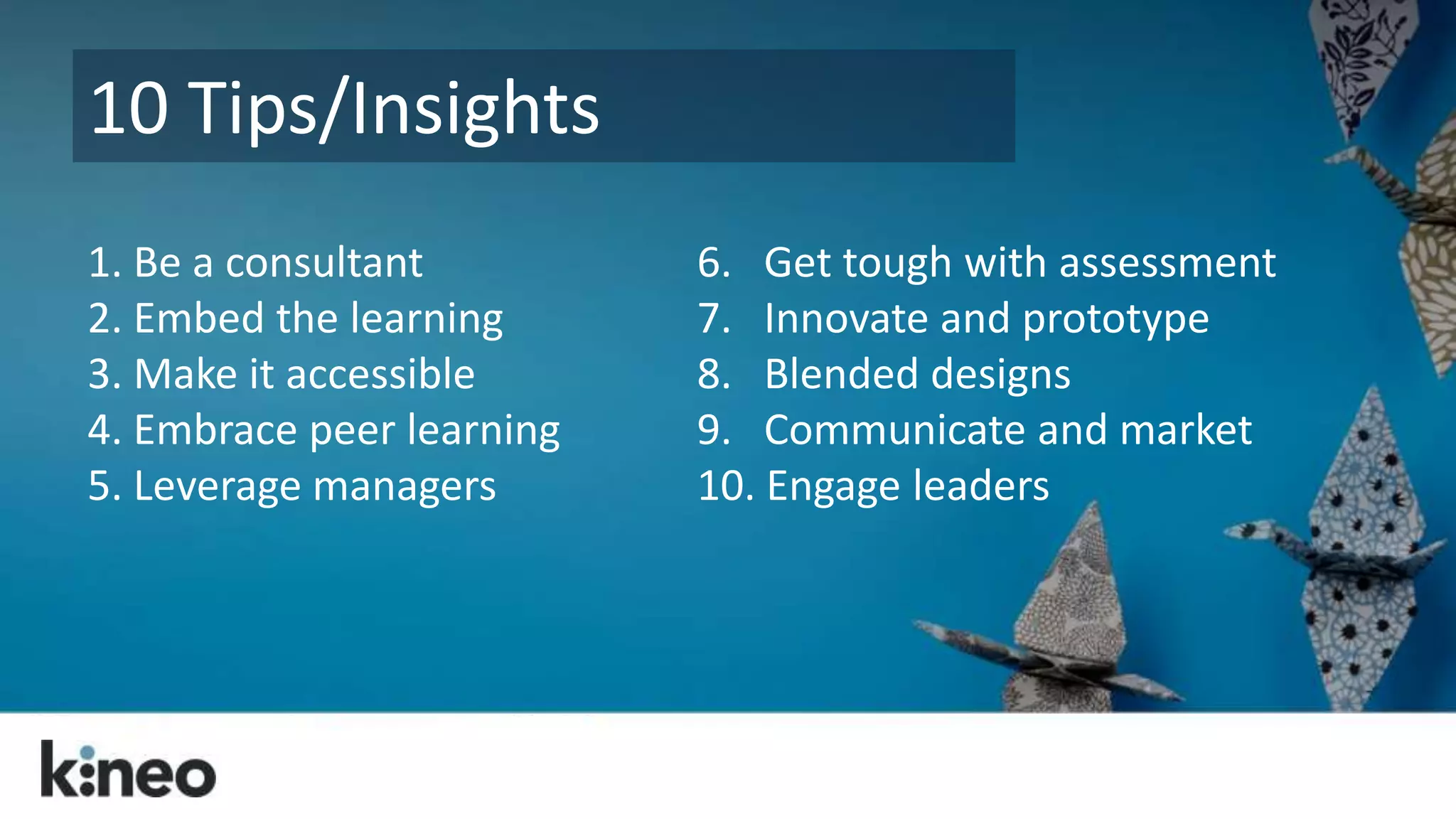 10 Tips/Insights

1. Be a consultant
2. Embed the learning
3. Make it accessible
4. Embrace peer learning
5. Leverage managers

6. Get tough with assessment
7. Innovate and prototype
8. Blended designs
9. Communicate and market
10. Engage leaders

kineo